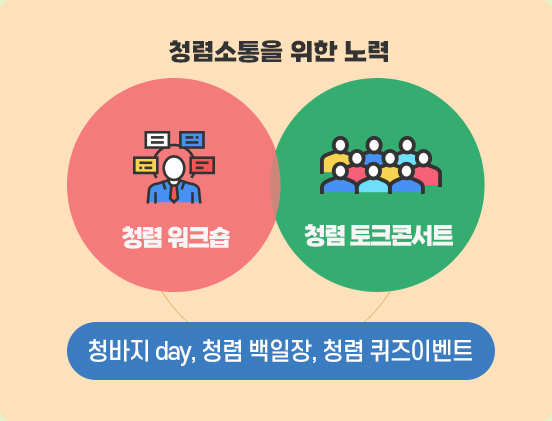 청렴소통을 위한 노력

청렴 워크숍

청렴 토크콘서트

청바지 day, 청렴 백일장, 청렴 퀴즈이벤트